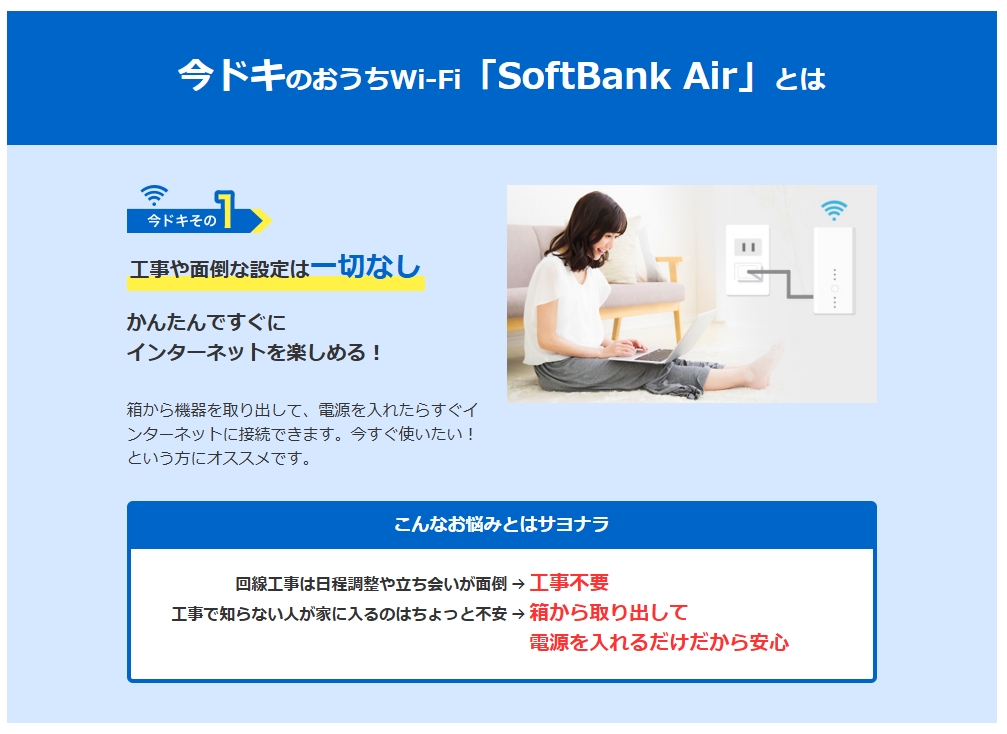 今ドキのおうちWi-Fi「SoftBank Air」とは

今ドキその1

工事や面倒な設定は一切なし

かんたんですぐに
インターネットを楽しめる！

箱から機器を取り出して、電源を入れたらすぐインターネットに接続できます。今すぐ使いたい！という方にオススメです。

こんなお悩みとはサヨナラ

回線工事は日程調整や立ち会いが面倒 → 工事不要
工事で知らない人が家に入るのはちょっと不安 → 箱から取り出して電源を入れるだけだから安心